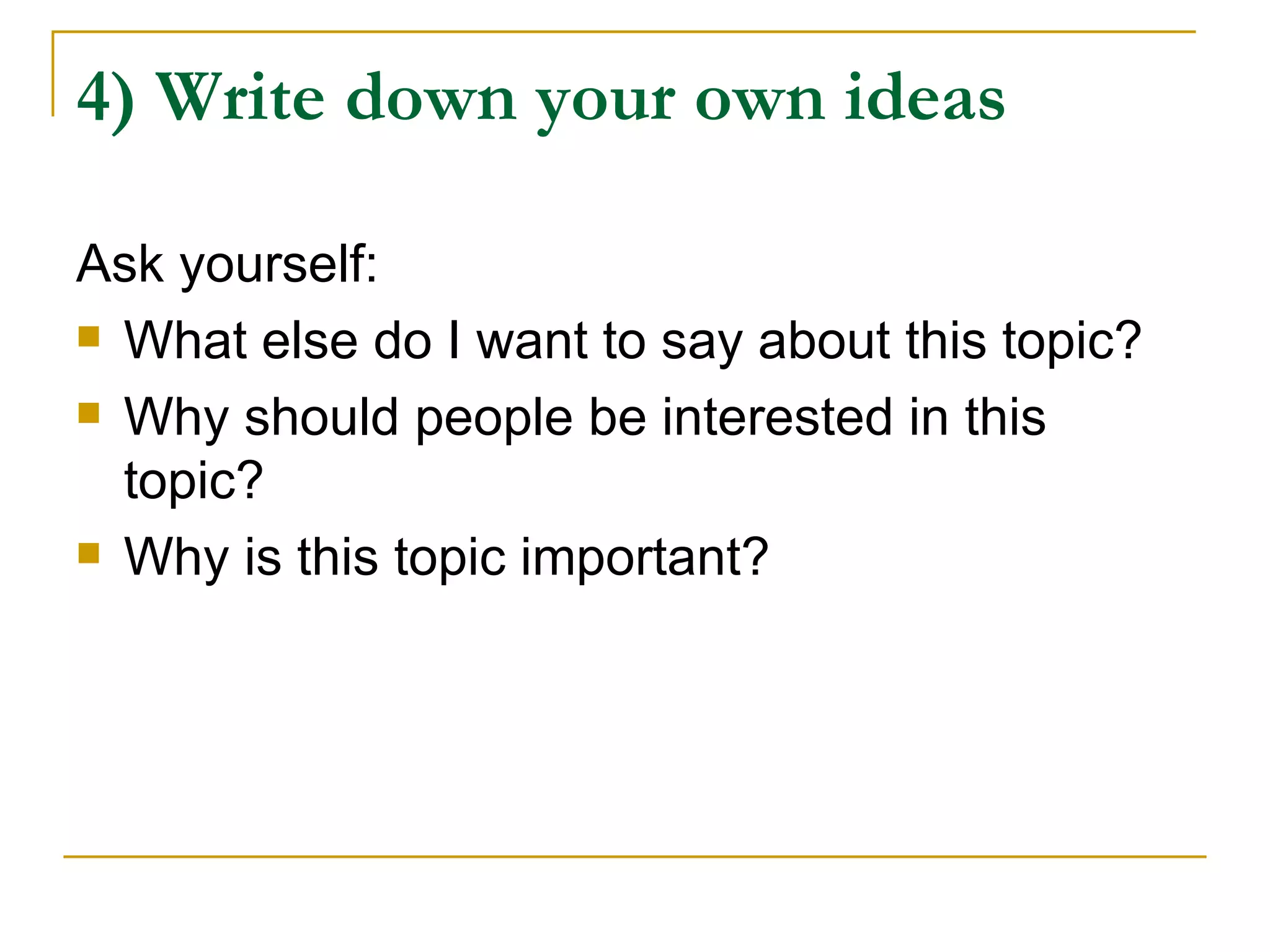 4) Write down your own ideas

Ask yourself:

- What else do I want to say about this topic?
- Why should people be interested in this topic?
- Why is this topic important?